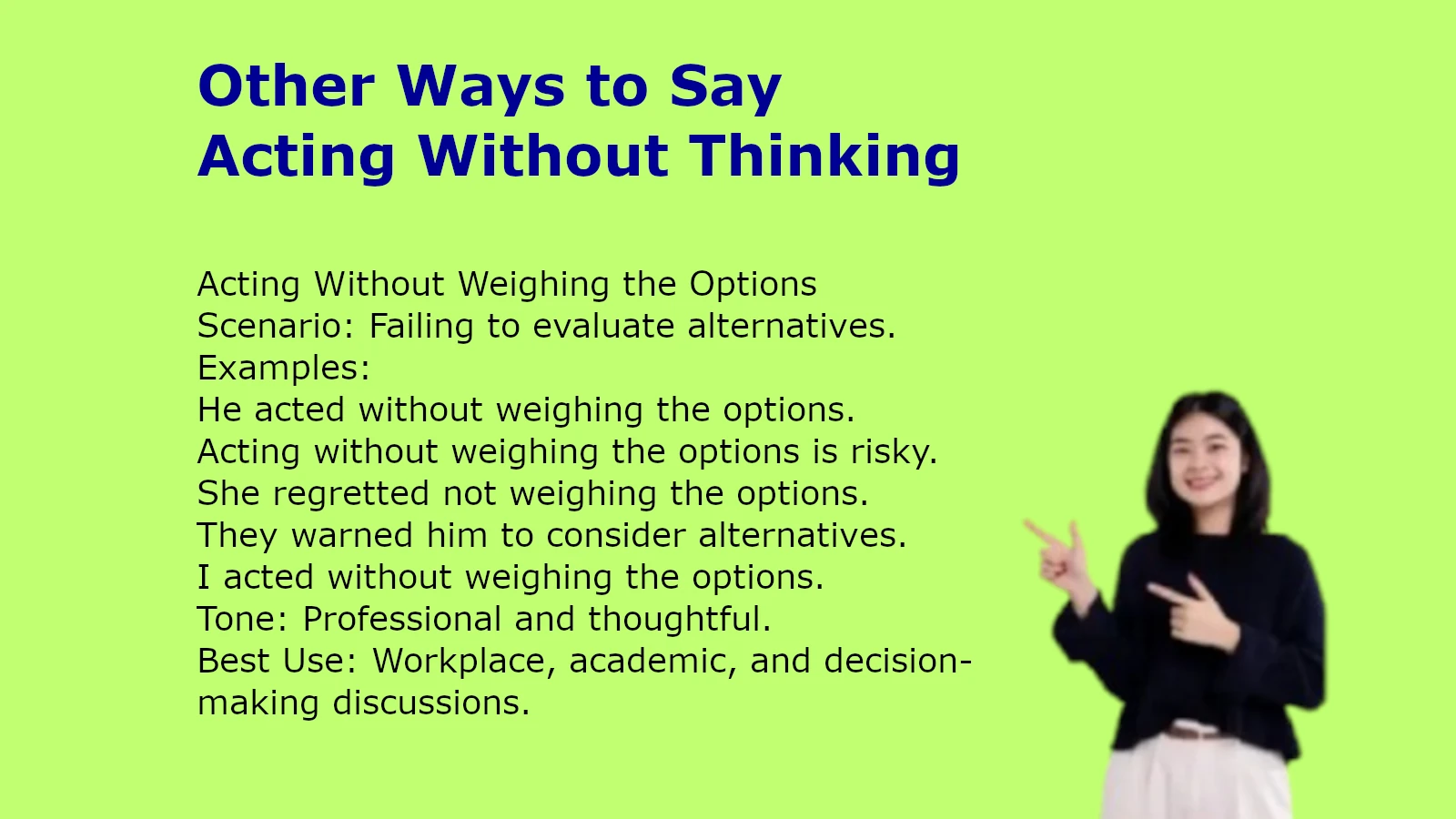 Other Ways to Say
Acting Without Thinking

Acting Without Weighing the Options
Scenario: Failing to evaluate alternatives.
Examples:
He acted without weighing the options.
Acting without weighing the options is risky.
She regretted not weighing the options.
They warned him to consider alternatives.
I acted without weighing the options.
Tone: Professional and thoughtful.
Best Use: Workplace, academic, and decision-making discussions.